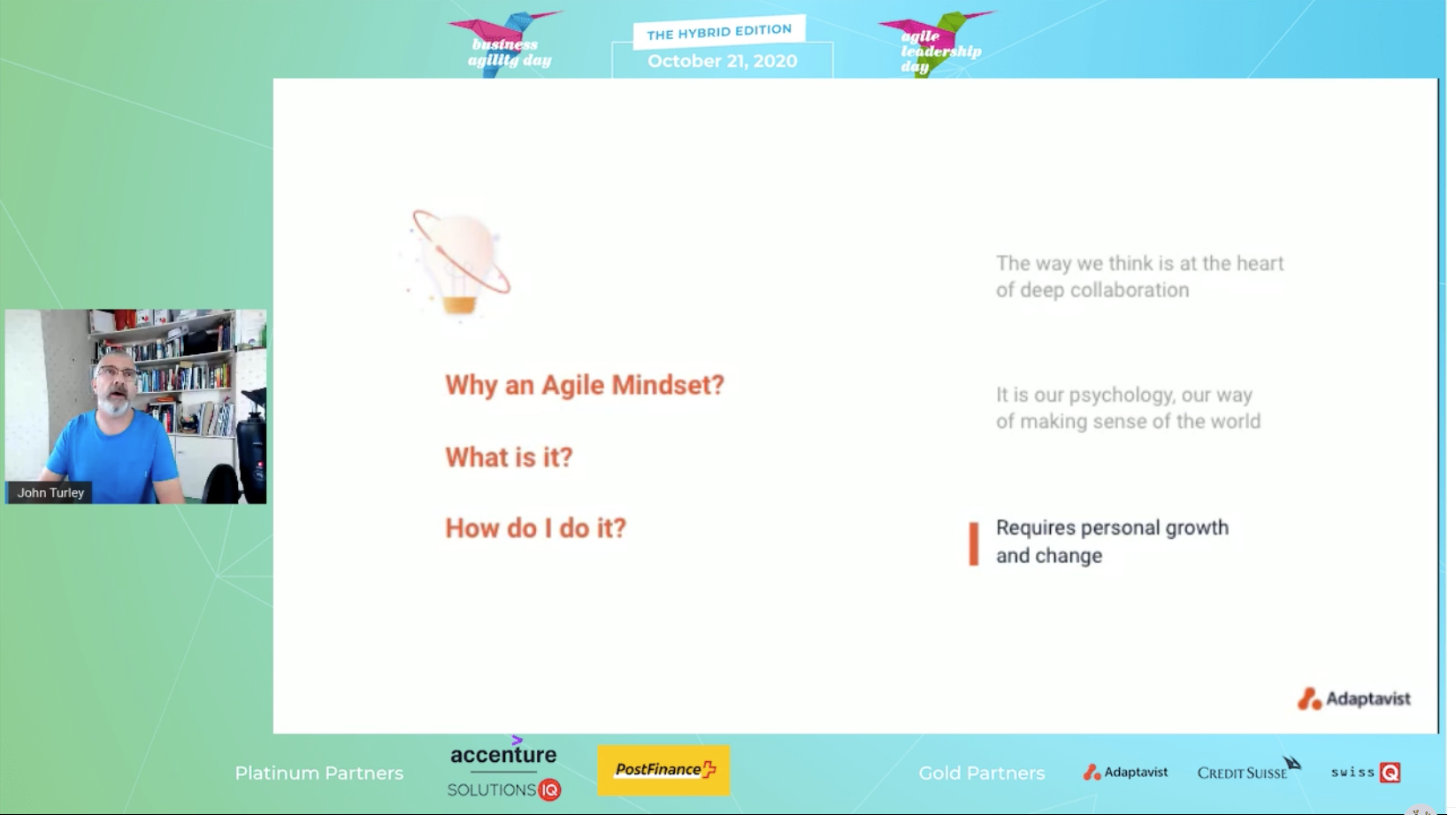 business agility day

THE HYBRID EDITION

October 21, 2020

agile leadership day

John Turley

Why an Agile Mindset?

What is it?

How do I do it?

The way we think is at the heart of deep collaboration

It is our psychology, our way of making sense of the world

Requires personal growth and change

Adaptavist

Platinum Partners

accenture

SOLUTIONS IQ

PostFinance

Gold Partners

Adaptavist

CREDIT SUISSE

swiss Q